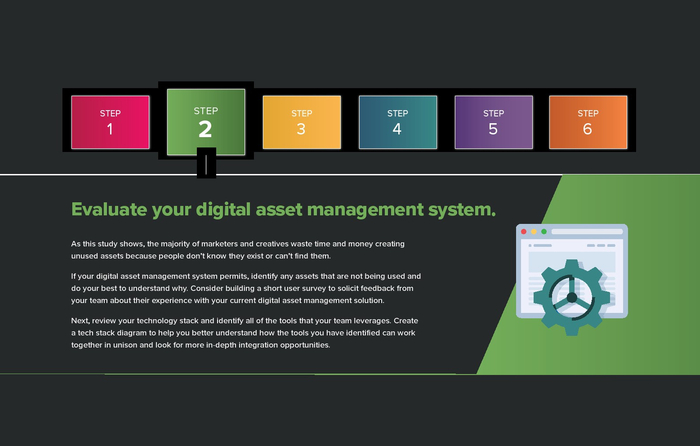 STEP 1

STEP 2

STEP 3

STEP 4

STEP 5

STEP 6

Evaluate your digital asset management system.

As this study shows, the majority of marketers and creatives waste time and money creating unused assets because people don't know they exist or can't find them.

If your digital asset management system permits, identify any assets that are not being used and do your best to understand why. Consider building a short user survey to solicit feedback from your team about their experience with your current digital asset management solution.

Next, review your technology stack and identify all of the tools that your team leverages. Create a tech stack diagram to help you better understand how the tools you have identified can work together in unison and look for more in-depth integration opportunities.